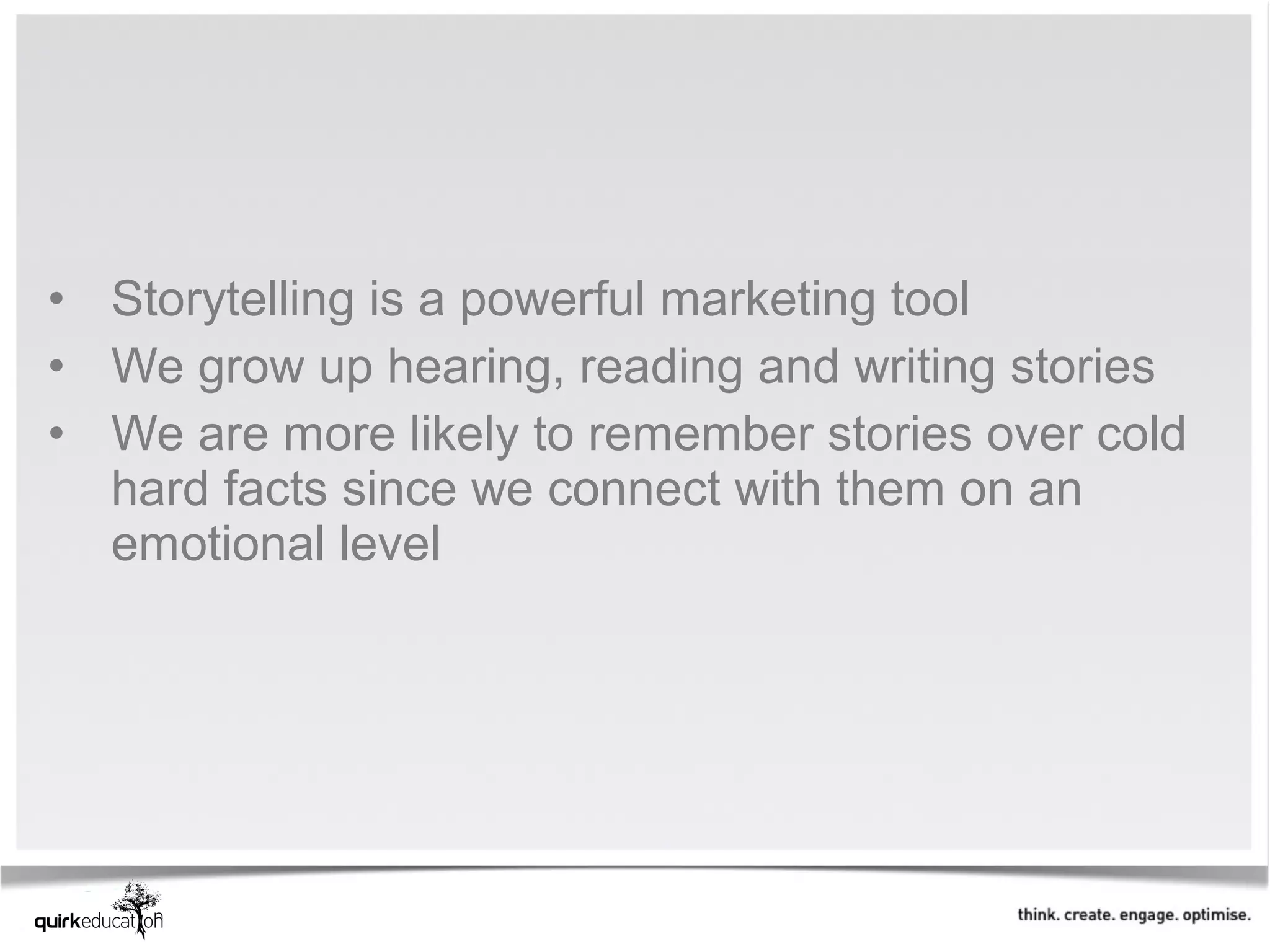 • Storytelling is a powerful marketing tool
• We grow up hearing, reading and writing stories
• We are more likely to remember stories over cold hard facts since we connect with them on an emotional level

quirkeducation

think. create. engage. optimise.